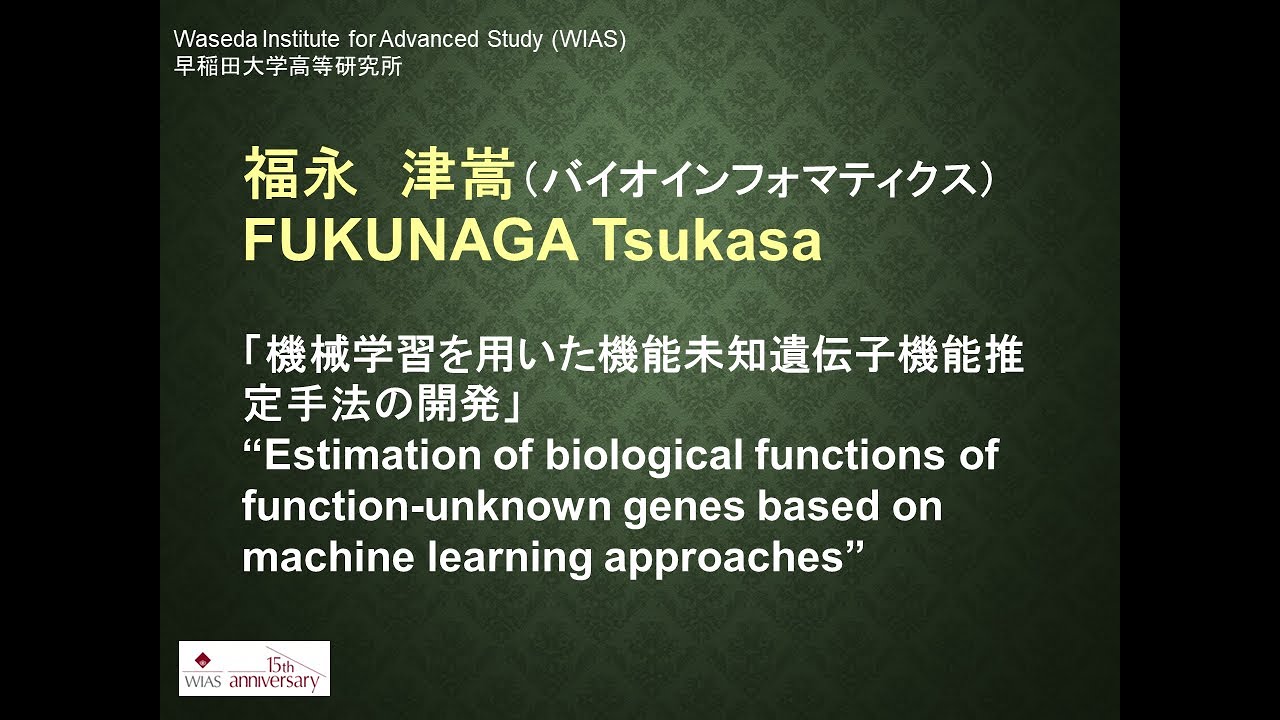 Waseda Institute for Advanced Study (WIAS)
早稲田大学高等研究所

福永　津嵩（バイオインフォマティクス）
FUKUNAGA Tsukasa

「機械学習を用いた機能未知遺伝子機能推定手法の開発」
“Estimation of biological functions of function-unknown genes based on machine learning approaches”

WIAS 15th anniversary